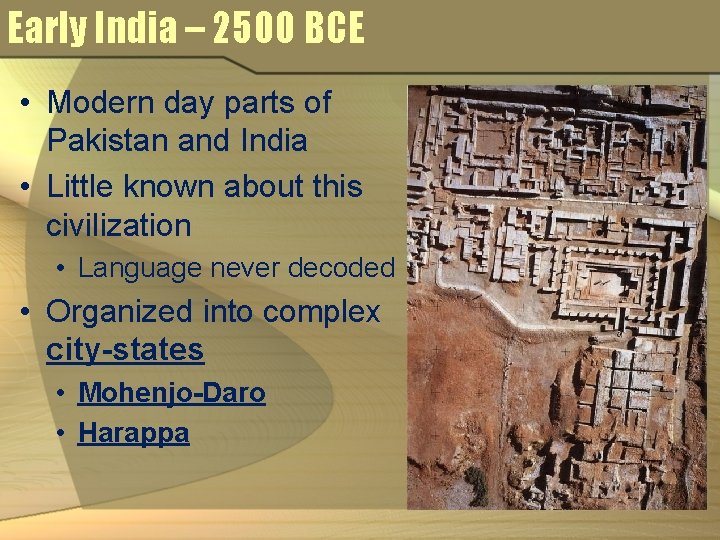 Early India – 2500 BCE

• Modern day parts of Pakistan and India
• Little known about this civilization
  • Language never decoded
• Organized into complex city-states
  • Mohenjo-Daro
  • Harappa